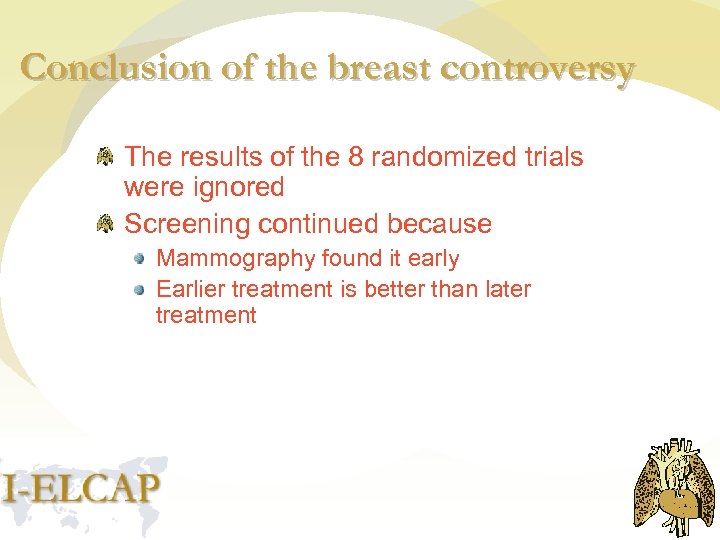 Conclusion of the breast controversy

The results of the 8 randomized trials were ignored

Screening continued because

Mammography found it early

Earlier treatment is better than later treatment

I-ELCAP